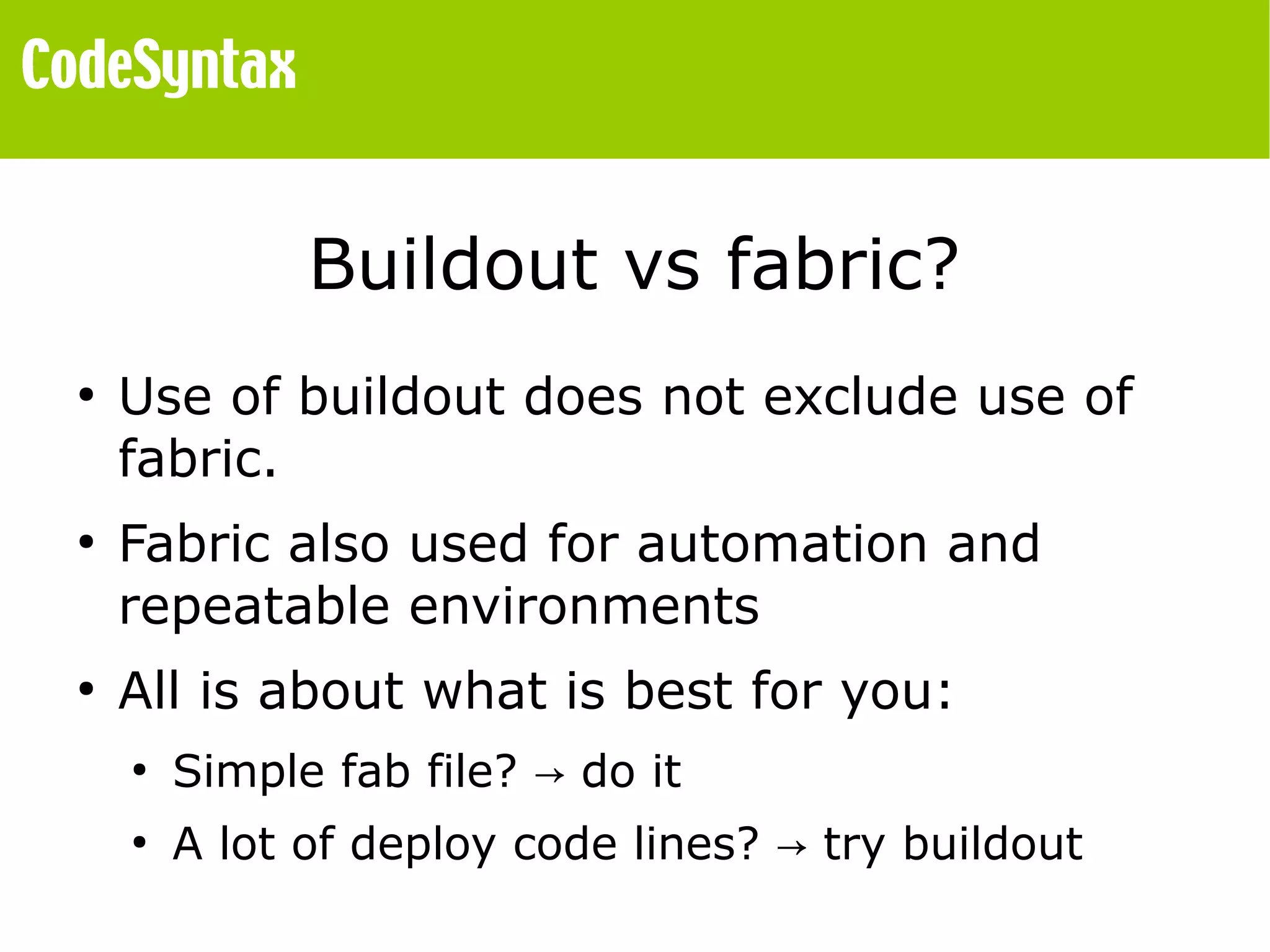 CodeSyntax

Buildout vs fabric?

• Use of buildout does not exclude use of fabric.

• Fabric also used for automation and repeatable environments

• All is about what is best for you:

  • Simple fab file? → do it

  • A lot of deploy code lines? → try buildout